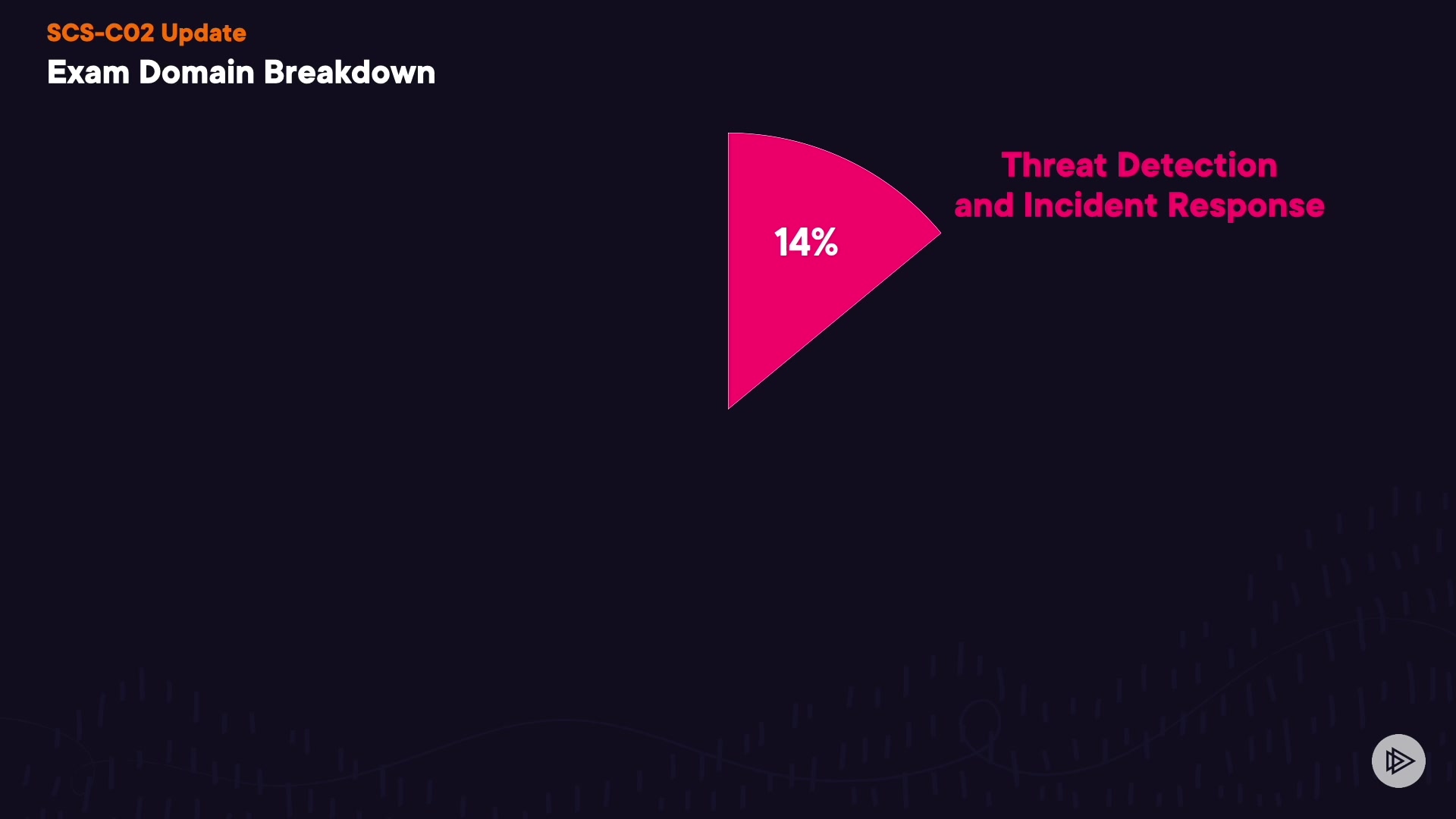 SCS-C02 Update

Exam Domain Breakdown

14%

Threat Detection and Incident Response